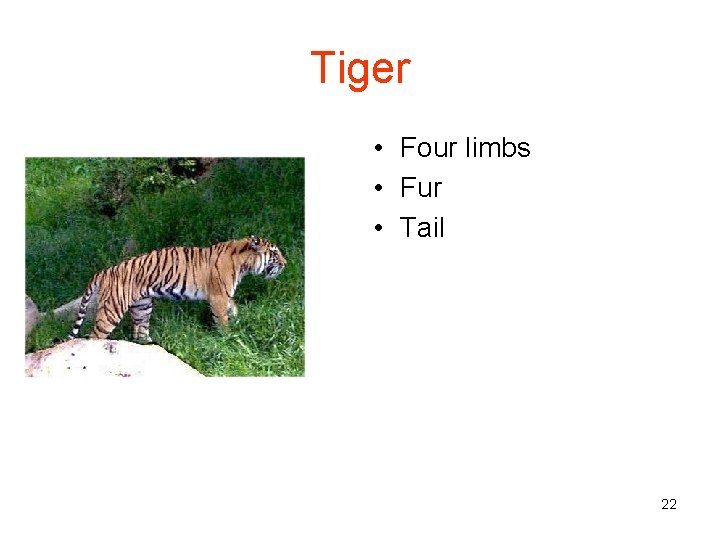 Tiger

• Four limbs
• Fur
• Tail

22